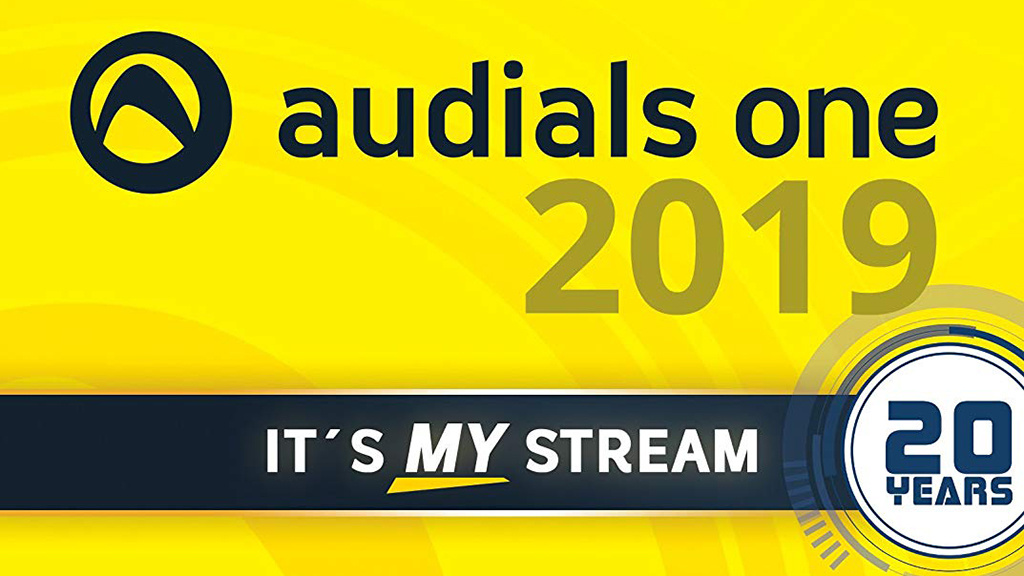 audials one
2019

IT´S MY STREAM

20
YEARS